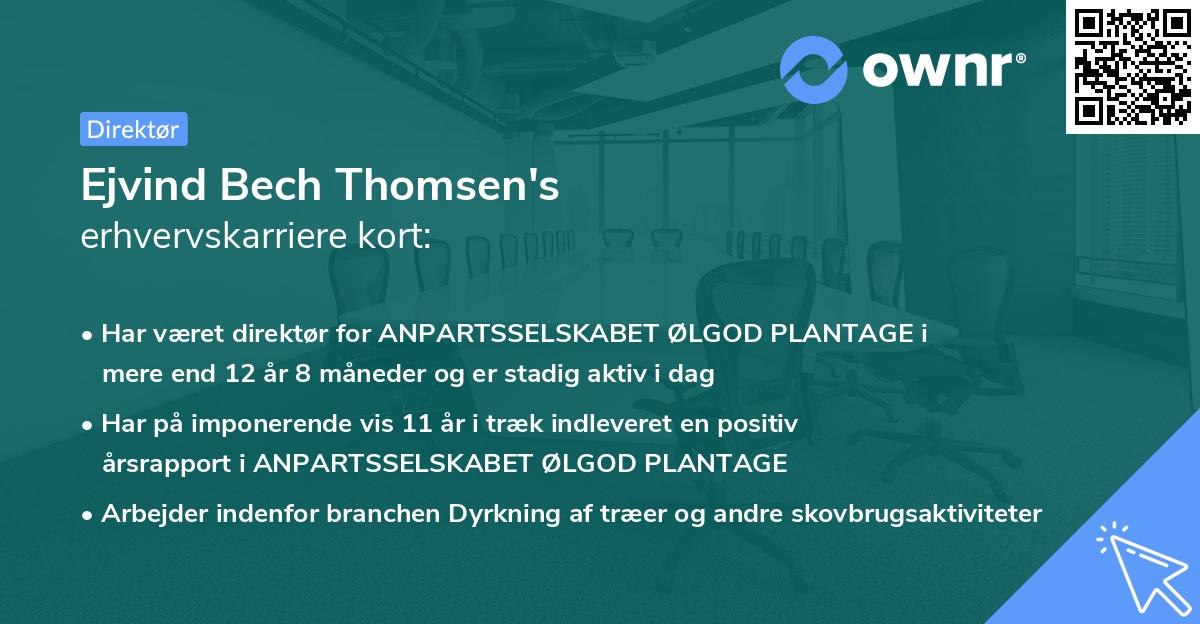 ownr®

Direktør

Ejvind Bech Thomsen's
erhvervskarriere kort:

• Har været direktør for ANPARTSSELSKABET ØLGOD PLANTAGE i mere end 12 år 8 måneder og er stadig aktiv i dag

• Har på imponerende vis 11 år i træk indleveret en positiv årsrapport i ANPARTSSELSKABET ØLGOD PLANTAGE

• Arbejder indenfor branchen Dyrkning af træer og andre skovbrugsaktiviteter